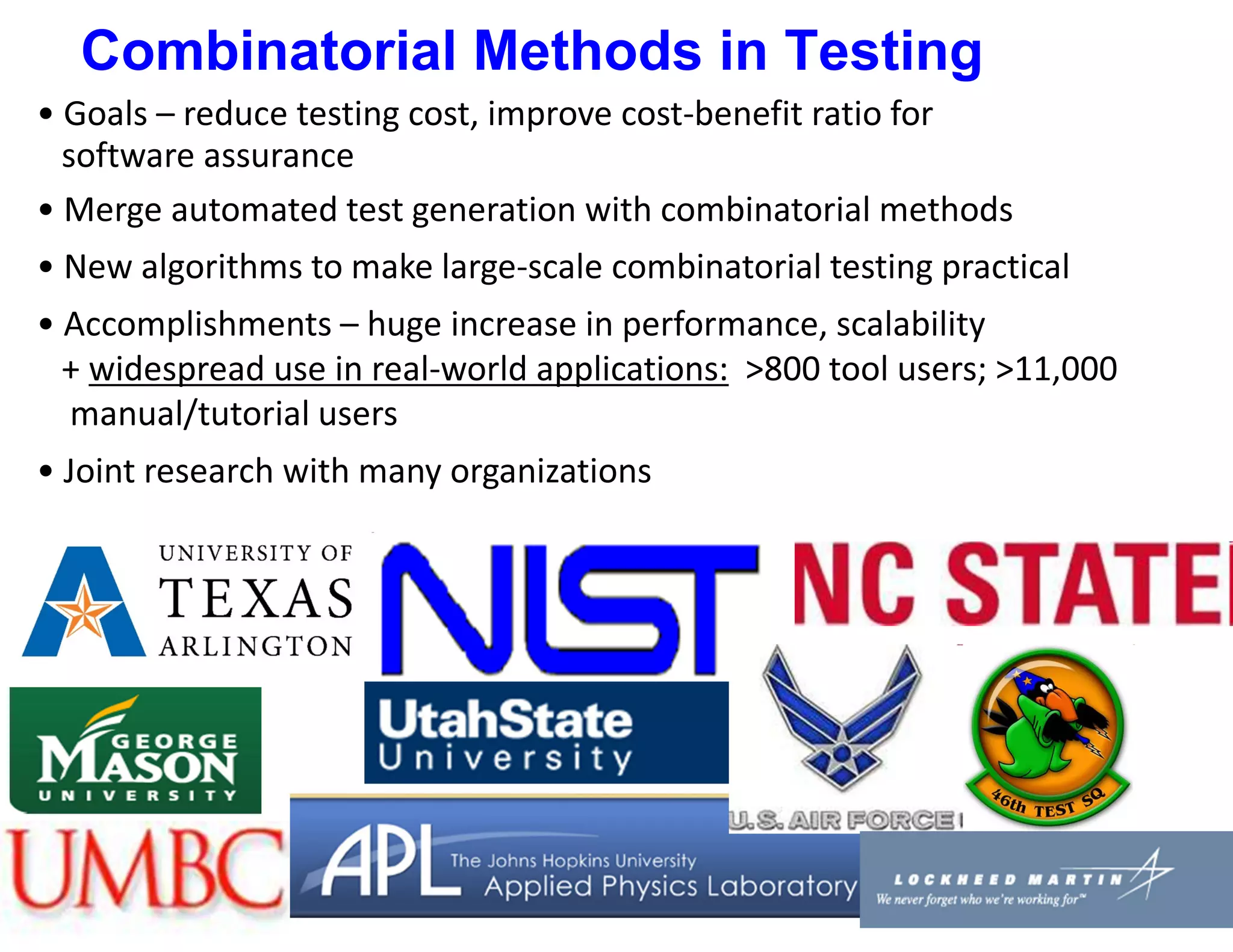 Combinatorial Methods in Testing

• Goals – reduce testing cost, improve cost-benefit ratio for software assurance

• Merge automated test generation with combinatorial methods

• New algorithms to make large-scale combinatorial testing practical

• Accomplishments – huge increase in performance, scalability + widespread use in real-world applications: >800 tool users; >11,000 manual/tutorial users

• Joint research with many organizations

UNIVERSITY OF TEXAS ARLINGTON

NIST

NC STATE

GEORGE MASON UNIVERSITY

UtahState University

U.S. AIR FORCE

46th TEST SQ

UMBC

APL The Johns Hopkins University Applied Physics Laboratory

LOCKHEED MARTIN We never forget who we're working for™